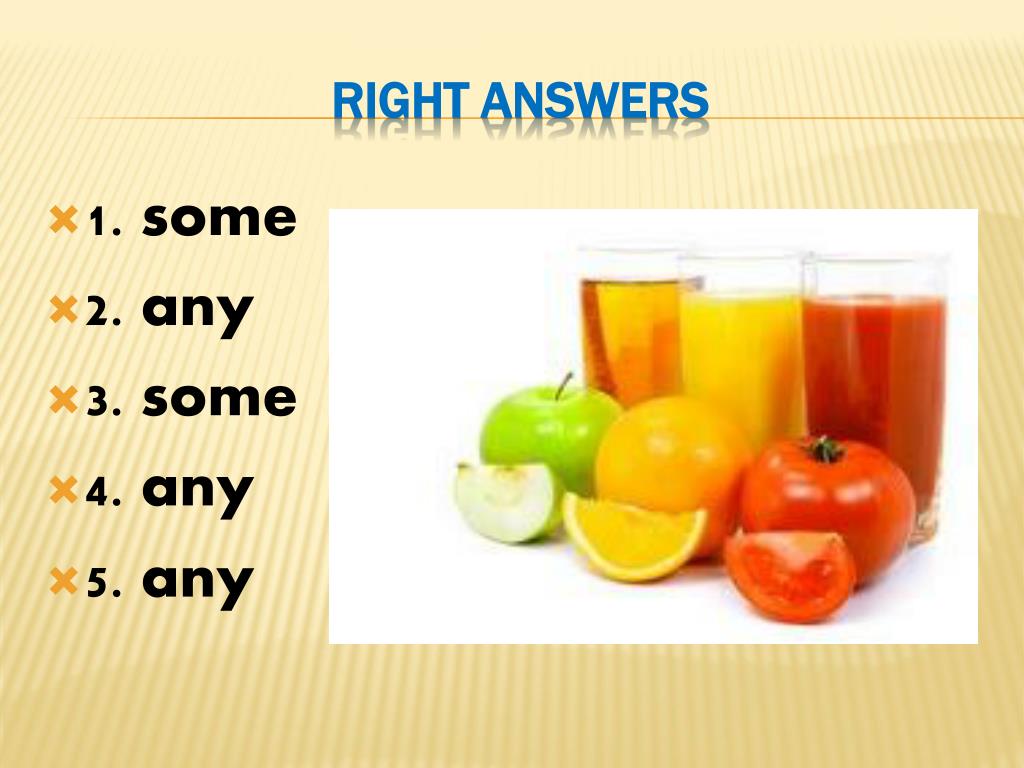 RIGHT ANSWERS

1. some
2. any
3. some
4. any
5. any